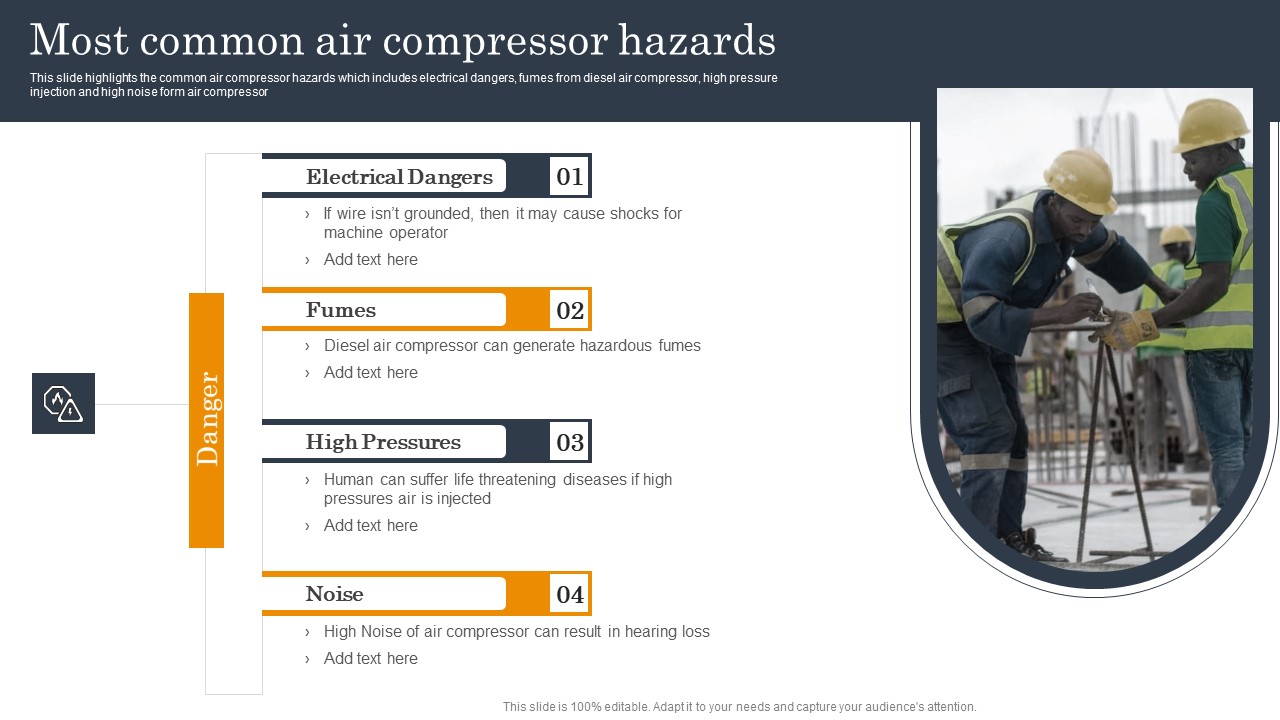 Most common air compressor hazards

This slide highlights the common air compressor hazards which includes electrical dangers, fumes from diesel air compressor, high pressure injection and high noise form air compressor

Danger

Electrical Dangers
01
› If wire isn't grounded, then it may cause shocks for machine operator
› Add text here

Fumes
02
› Diesel air compressor can generate hazardous fumes
› Add text here

High Pressures
03
› Human can suffer life threatening diseases if high pressures air is injected
› Add text here

Noise
04
› High Noise of air compressor can result in hearing loss
› Add text here

This slide is 100% editable. Adapt it to your needs and capture your audience's attention.